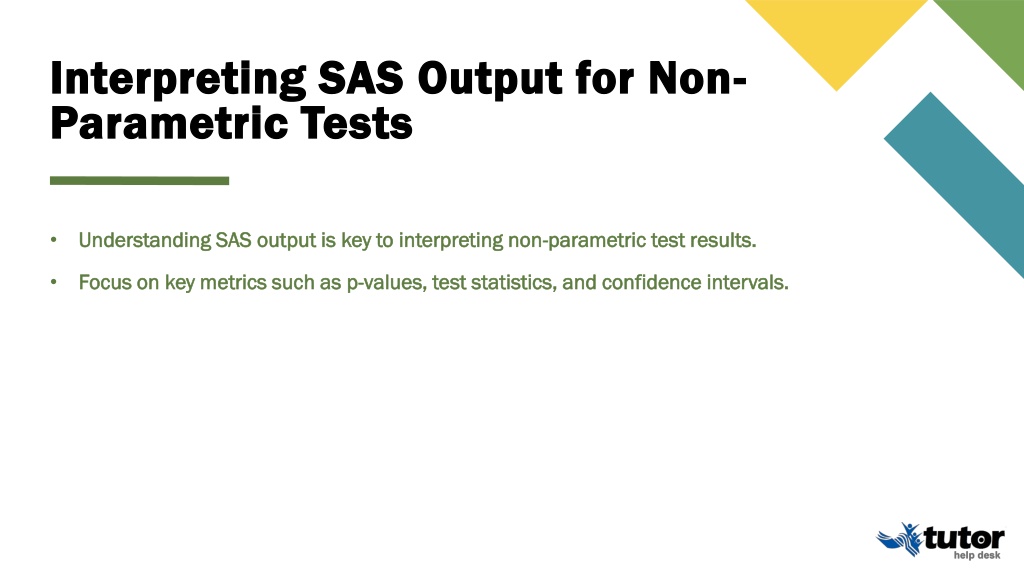 Interpreting SAS Output for Non-Parametric Tests

• Understanding SAS output is key to interpreting non-parametric test results.

• Focus on key metrics such as p-values, test statistics, and confidence intervals.

tutor
help desk